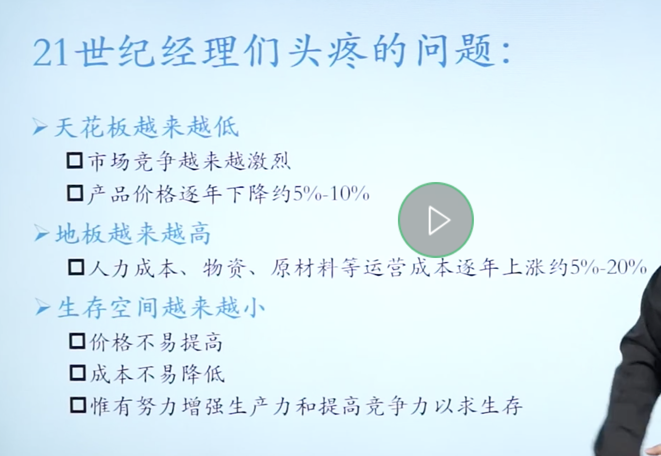 21世纪经理们头疼的问题：

➢ 天花板越来越低

☐ 市场竞争越来越激烈

☐ 产品价格逐年下降约5%-10%

➢ 地板越来越高

☐ 人力成本、物资、原材料等运营成本逐年上涨约5%-20%

➢ 生存空间越来越小

☐ 价格不易提高

☐ 成本不易降低

☐ 惟有努力增强生产力和提高竞争力以求生存